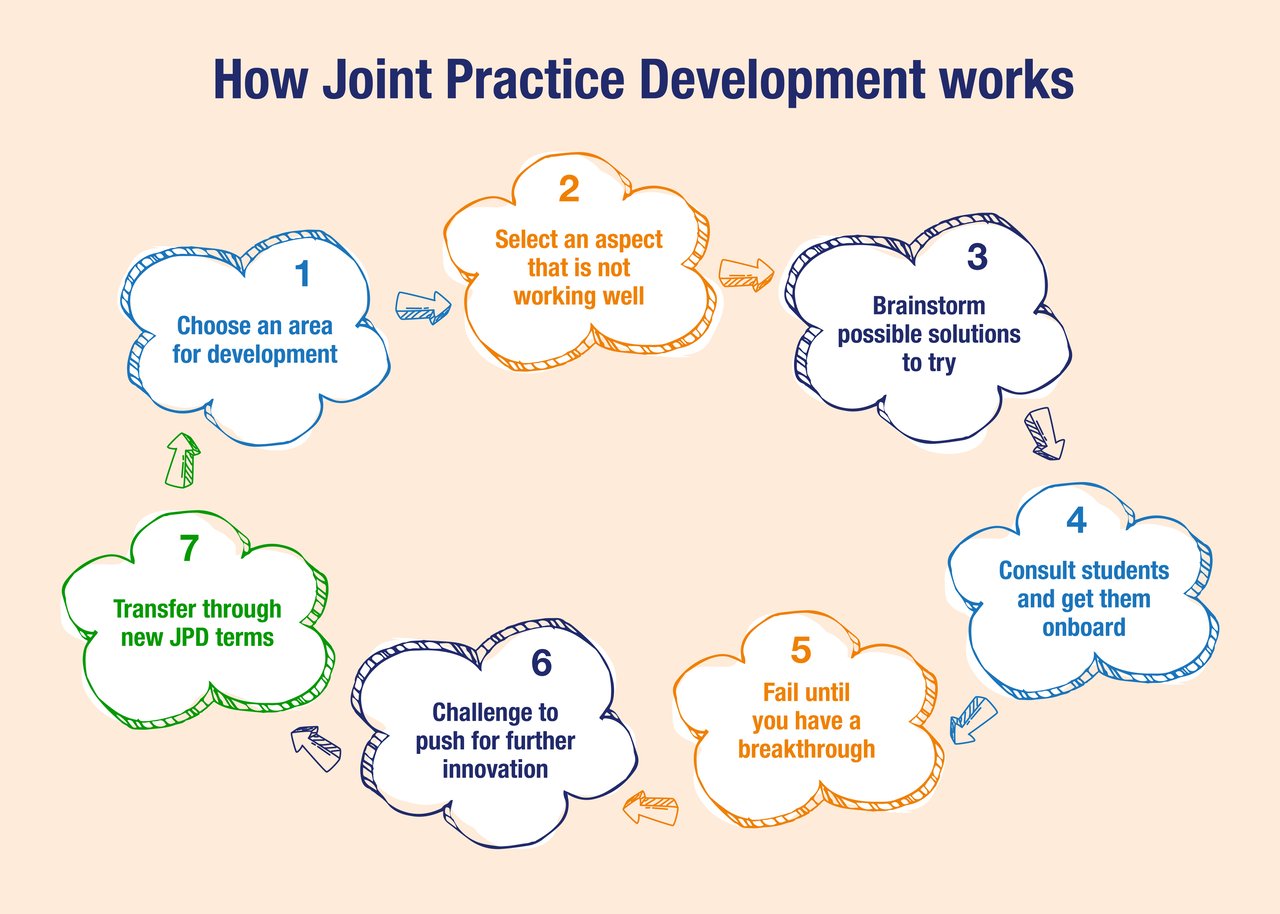 How Joint Practice Development works

1
Choose an area for development

2
Select an aspect that is not working well

3
Brainstorm possible solutions to try

4
Consult students and get them onboard

5
Fail until you have a breakthrough

6
Challenge to push for further innovation

7
Transfer through new JPD terms